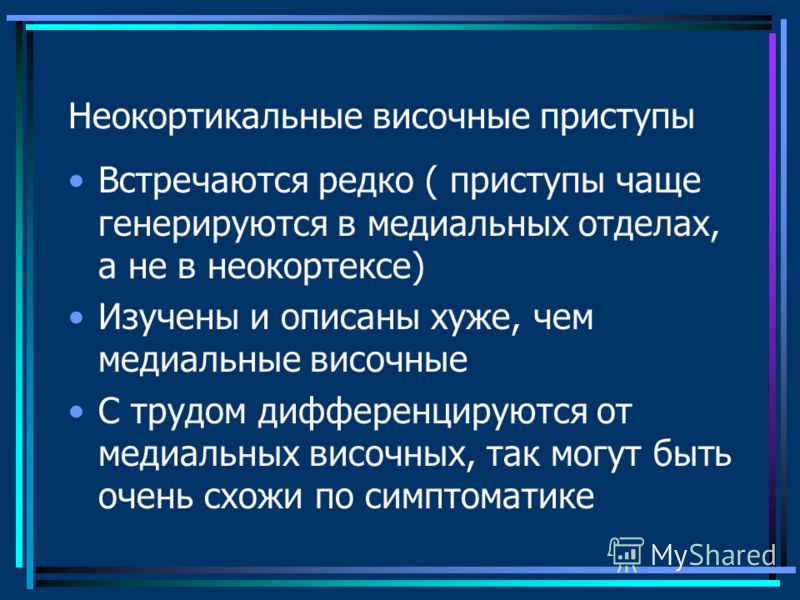 Неокортикальные височные приступы

• Встречаются редко ( приступы чаще генерируются в медиальных отделах, а не в неокортексе)
• Изучены и описаны хуже, чем медиальные височные
• С трудом дифференцируются от медиальных височных, так могут быть очень схожи по симптоматике

MyShared